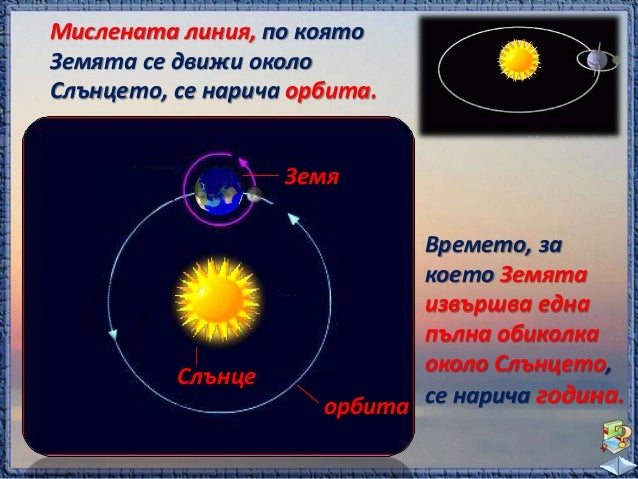 Мислената линия, по която Земята се движи около Слънцето, се нарича орбита.

Земя

Слънце

орбита

Времето, за което Земята извършва една пълна обиколка около Слънцето, се нарича година.